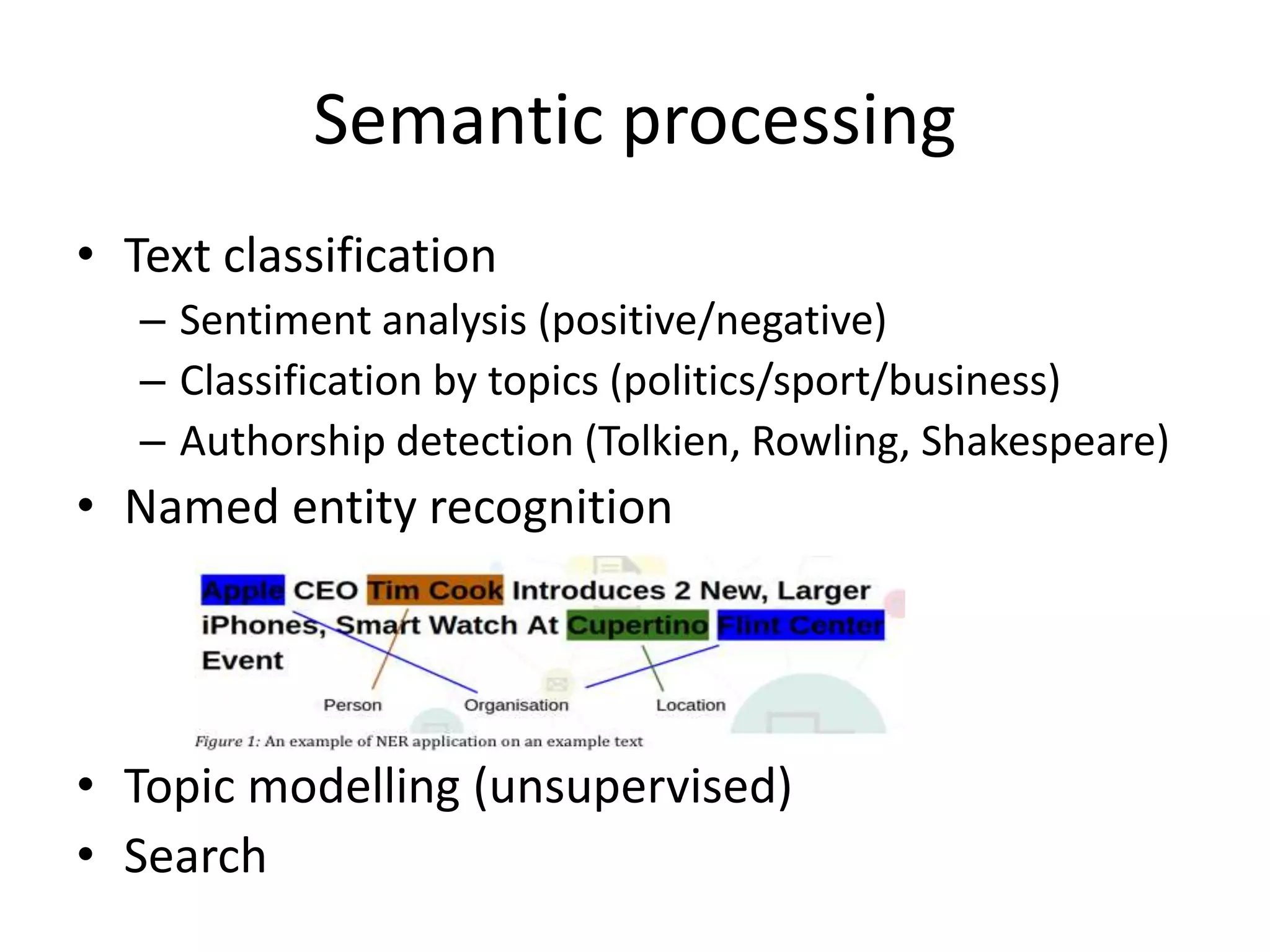 Semantic processing

• Text classification
– Sentiment analysis (positive/negative)
– Classification by topics (politics/sport/business)
– Authorship detection (Tolkien, Rowling, Shakespeare)
• Named entity recognition

Apple CEO Tim Cook Introduces 2 New, Larger iPhones, Smart Watch At Cupertino Flint Center Event

Person Organisation Location

Figure 1: An example of NER application on an example text

• Topic modelling (unsupervised)
• Search